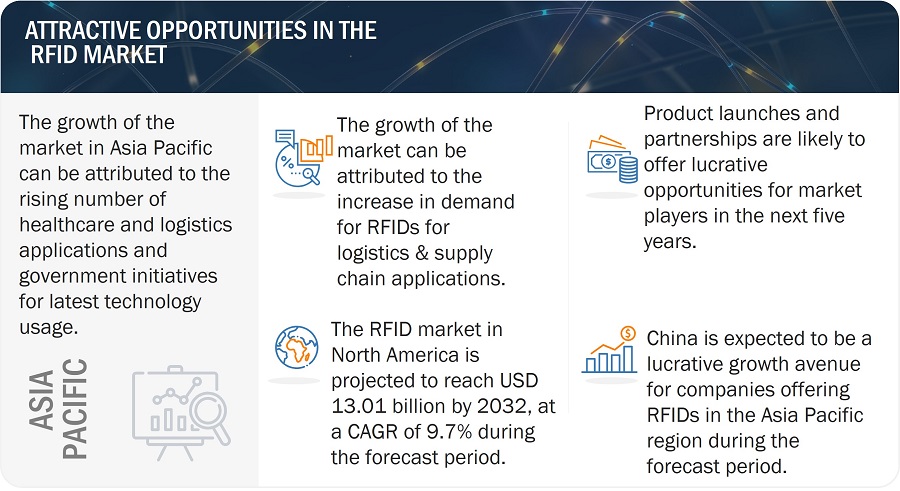 ATTRACTIVE OPPORTUNITIES IN THE RFID MARKET

The growth of the market in Asia Pacific can be attributed to the rising number of healthcare and logistics applications and government initiatives for latest technology usage.

ASIA PACIFIC

The growth of the market can be attributed to the increase in demand for RFIDs for logistics & supply chain applications.

The RFID market in North America is projected to reach USD 13.01 billion by 2032, at a CAGR of 9.7% during the forecast period.

Product launches and partnerships are likely to offer lucrative opportunities for market players in the next five years.

China is expected to be a lucrative growth avenue for companies offering RFIDs in the Asia Pacific region during the forecast period.